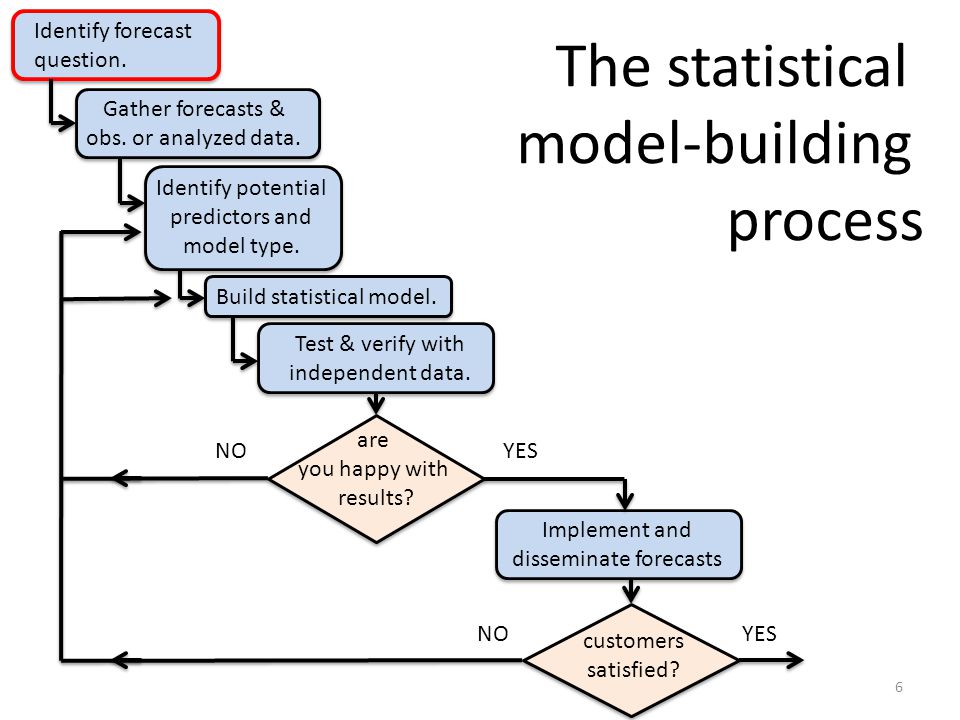 The statistical model-building process

Identify forecast question.

Gather forecasts & obs. or analyzed data.

Identify potential predictors and model type.

Build statistical model.

Test & verify with independent data.

NO

are you happy with results?

YES

Implement and disseminate forecasts

NO

customers satisfied?

YES

6